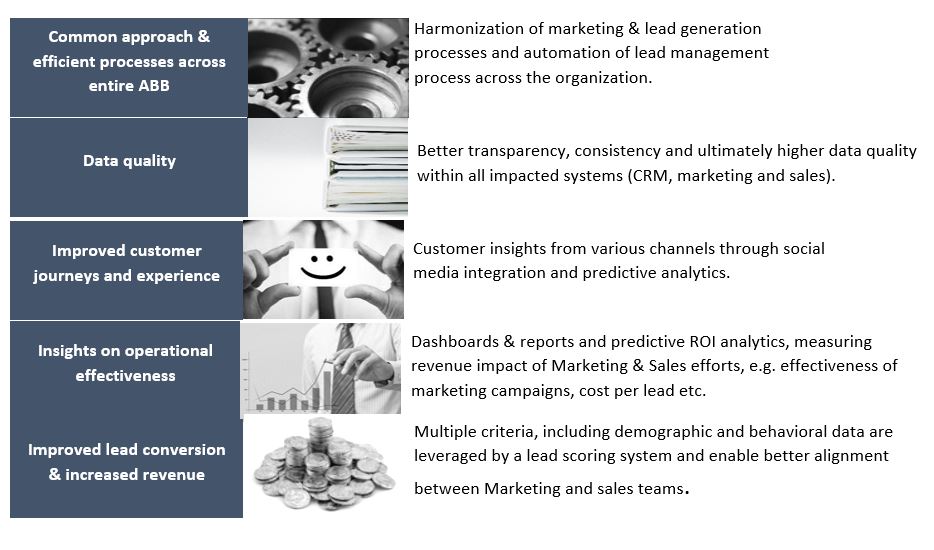 Common approach & efficient processes across entire ABB

Harmonization of marketing & lead generation processes and automation of lead management process across the organization.

Data quality

Better transparency, consistency and ultimately higher data quality within all impacted systems (CRM, marketing and sales).

Improved customer journeys and experience

Customer insights from various channels through social media integration and predictive analytics.

Insights on operational effectiveness

Dashboards & reports and predictive ROI analytics, measuring revenue impact of Marketing & Sales efforts, e.g. effectiveness of marketing campaigns, cost per lead etc.

Improved lead conversion & increased revenue

Multiple criteria, including demographic and behavioral data are leveraged by a lead scoring system and enable better alignment between Marketing and sales teams.